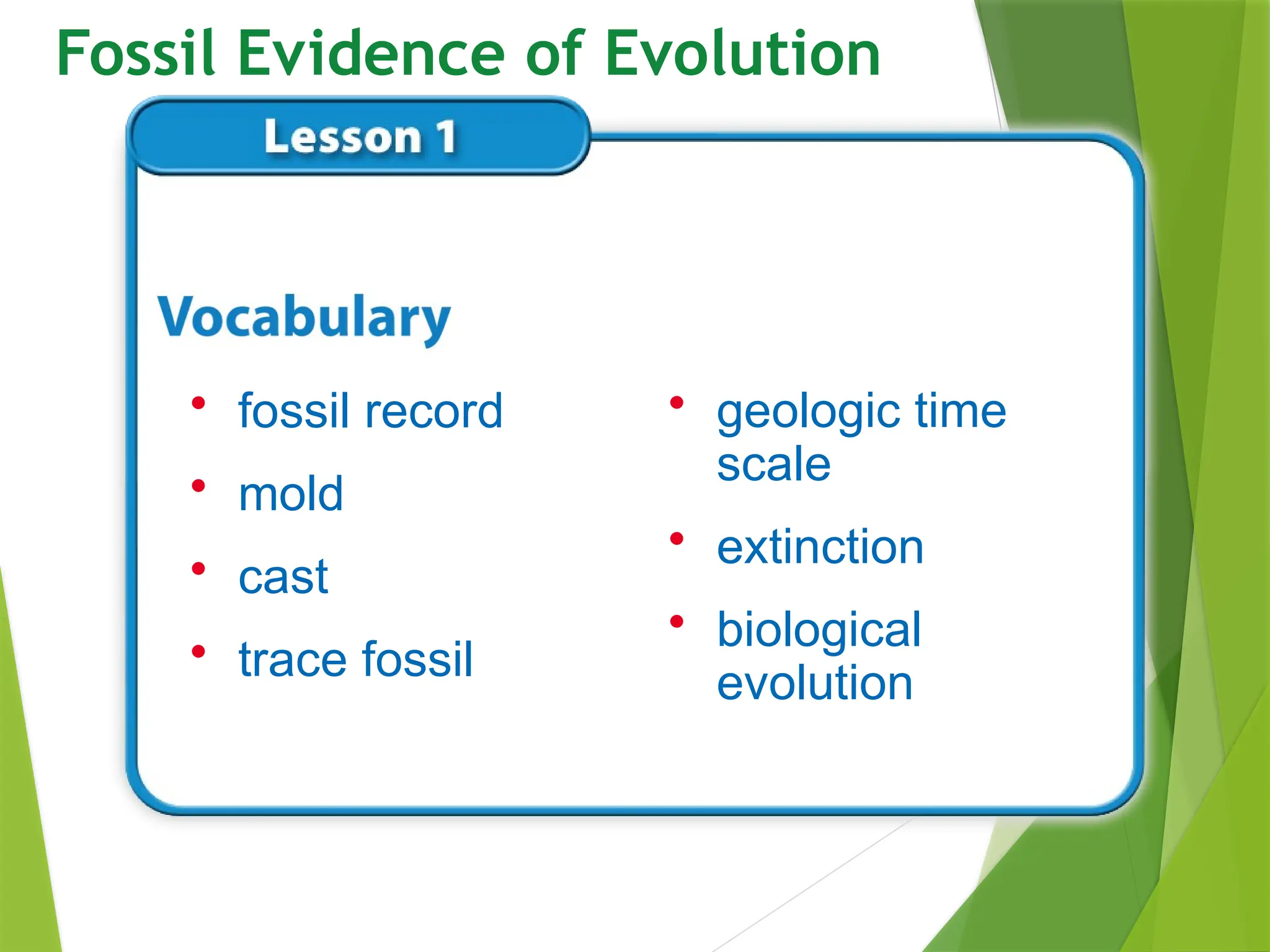 Fossil Evidence of Evolution

Lesson 1

Vocabulary

• fossil record
• mold
• cast
• trace fossil

• geologic time scale
• extinction
• biological evolution